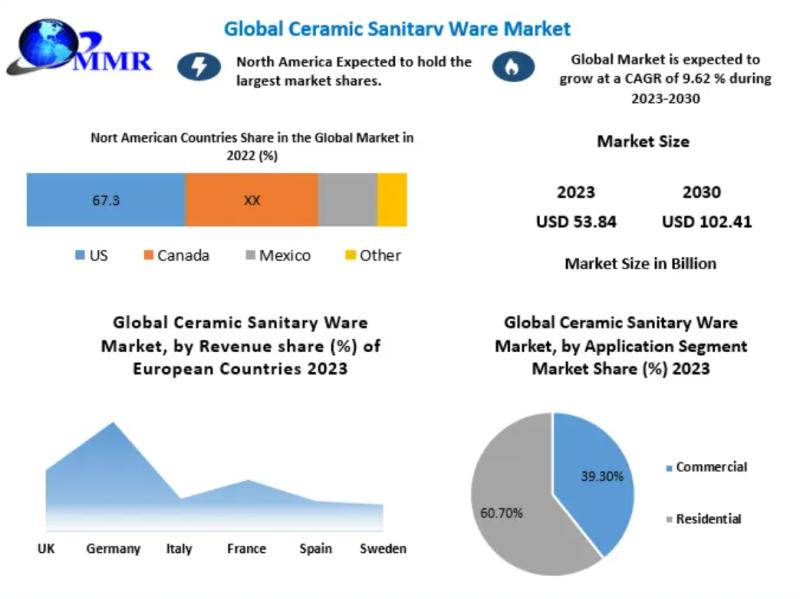 MMR

Global Ceramic Sanitarv Ware Market

North America Expected to hold the largest market shares.

Global Market is expected to grow at a CAGR of 9.62 % during 2023-2030

Nort American Countries Share in the Global Market in 2022 (%)

67.3
XX

US Canada Mexico Other

Market Size

| 2023 | 2030 |
|---|---|
| USD 53.84 | USD 102.41 |

Market Size in Billion

Global Ceramic Sanitary Ware Market, by Revenue share (%) of European Countries 2023

UK Germany Italy France Spain Sweden

Global Ceramic Sanitary Ware Market, by Application Segment Market Share (%) 2023

39.30%
60.70%

Commercial
Residential